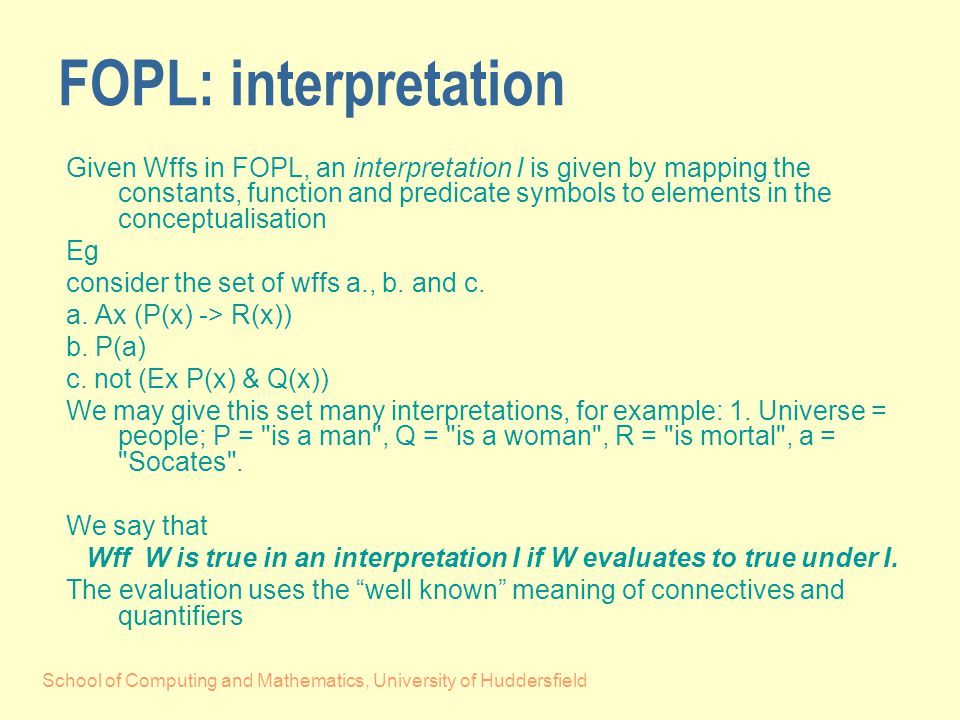 FOPL: interpretation

Given Wffs in FOPL, an interpretation I is given by mapping the constants, function and predicate symbols to elements in the conceptualisation

Eg

consider the set of wffs a., b. and c.

a. Ax (P(x) -> R(x))

b. P(a)

c. not (Ex P(x) & Q(x))

We may give this set many interpretations, for example: 1. Universe = people; P = "is a man", Q = "is a woman", R = "is mortal", a = "Socates".

We say that

Wff W is true in an interpretation I if W evaluates to true under I.

The evaluation uses the “well known” meaning of connectives and quantifiers

School of Computing and Mathematics, University of Huddersfield